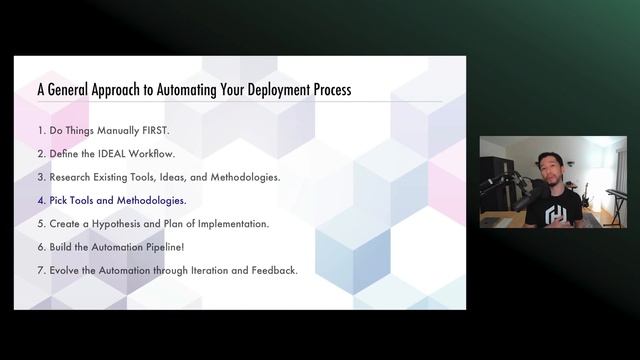 A General Approach to Automating Your Deployment Process

1. Do Things Manually FIRST.
2. Define the IDEAL Workflow.
3. Research Existing Tools, Ideas, and Methodologies.
4. Pick Tools and Methodologies.
5. Create a Hypothesis and Plan of Implementation.
6. Build the Automation Pipeline!
7. Evolve the Automation through Iteration and Feedback.